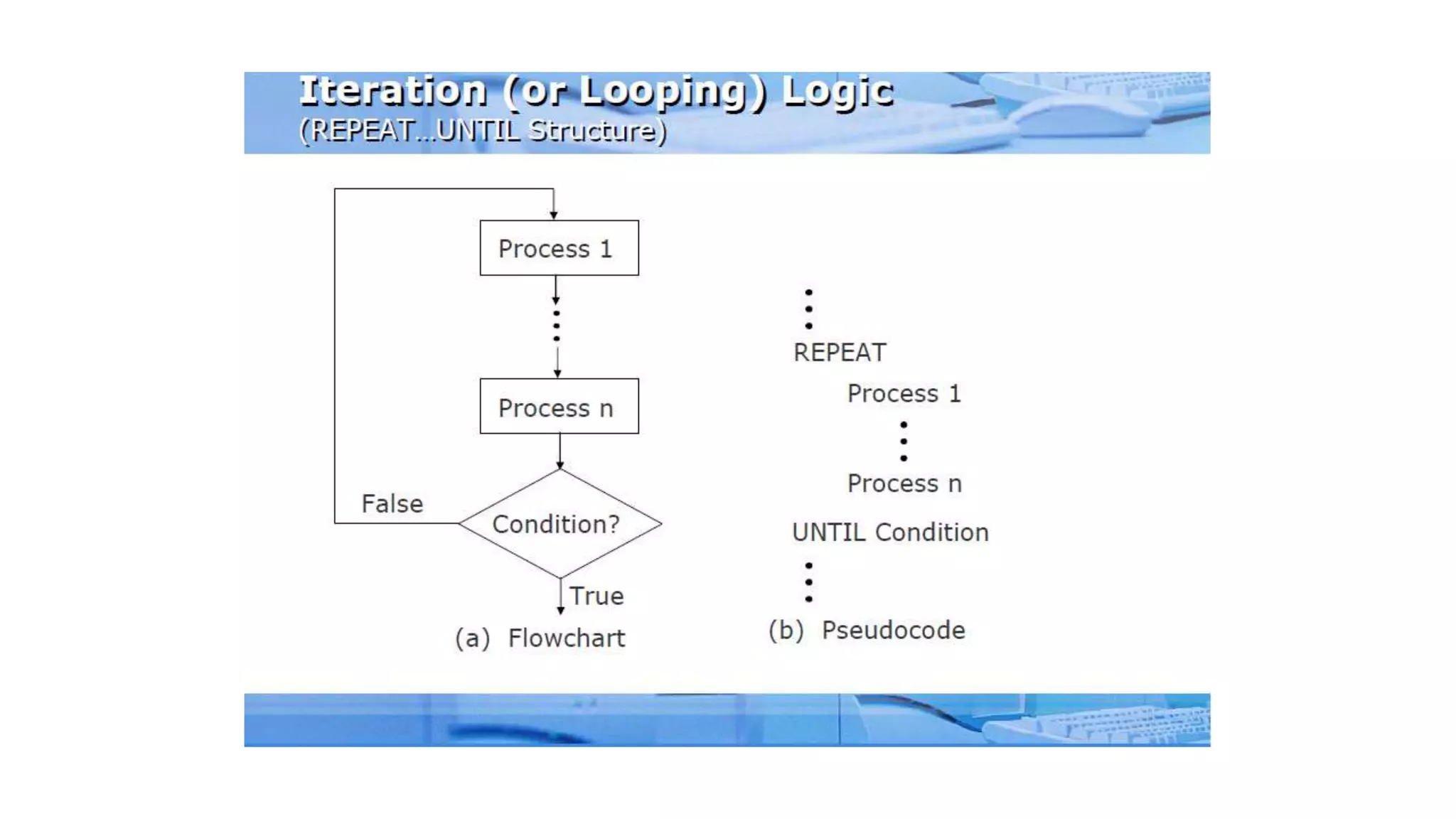 Iteration (or Looping) Logic
(REPEAT...UNTIL Structure)

Process 1
⋮
Process n
False
Condition?
True
(a) Flowchart

⋮
REPEAT
Process 1
⋮
Process n
UNTIL Condition
⋮
(b) Pseudocode